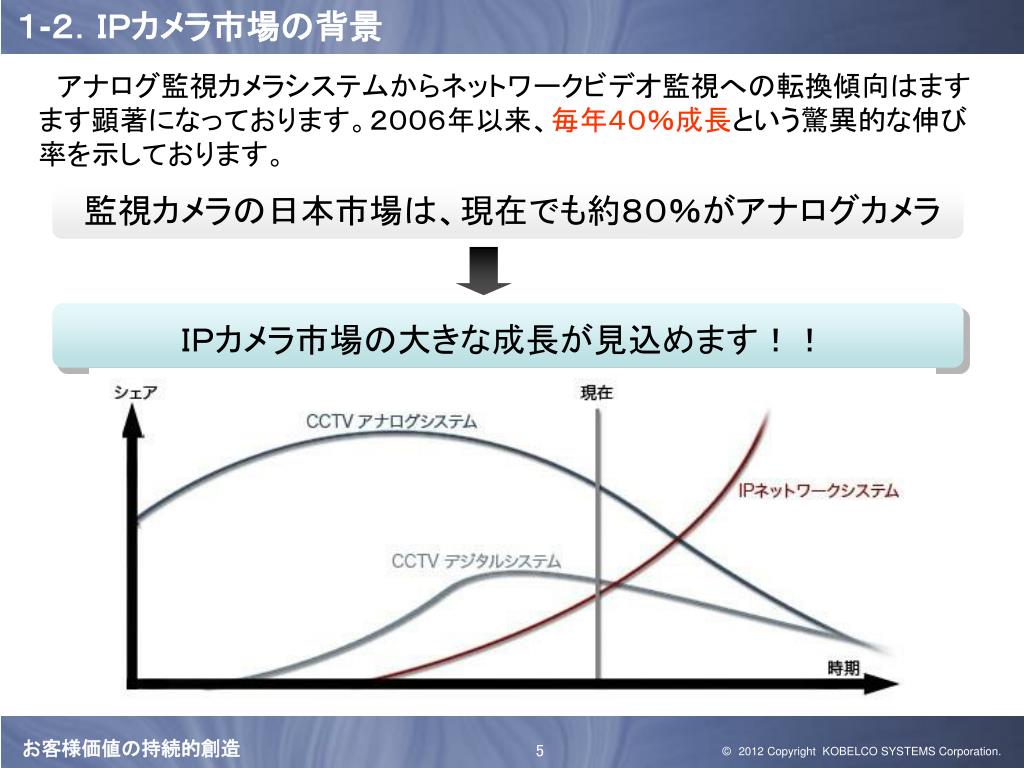 1-2. IPカメラ市場の背景

アナログ監視カメラシステムからネットワークビデオ監視への転換傾向はますます顕著になっております。２００６年以来、毎年４０％成長という驚異的な伸び率を示しております。

監視カメラの日本市場は、現在でも約８０％がアナログカメラ

IPカメラ市場の大きな成長が見込めます！！

シェア
現在
CCTV アナログシステム
IPネットワークシステム
CCTV デジタルシステム
時期

お客様価値の持続的創造
5
© 2012 Copyright KOBELCO SYSTEMS Corporation.